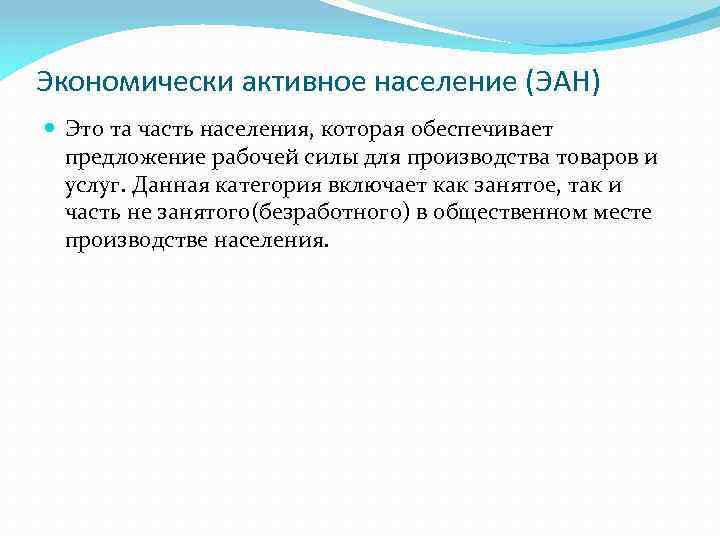 Экономически активное население (ЭАН)

Это та часть населения, которая обеспечивает предложение рабочей силы для производства товаров и услуг. Данная категория включает как занятое, так и часть не занятого(безработного) в общественном месте производстве населения.